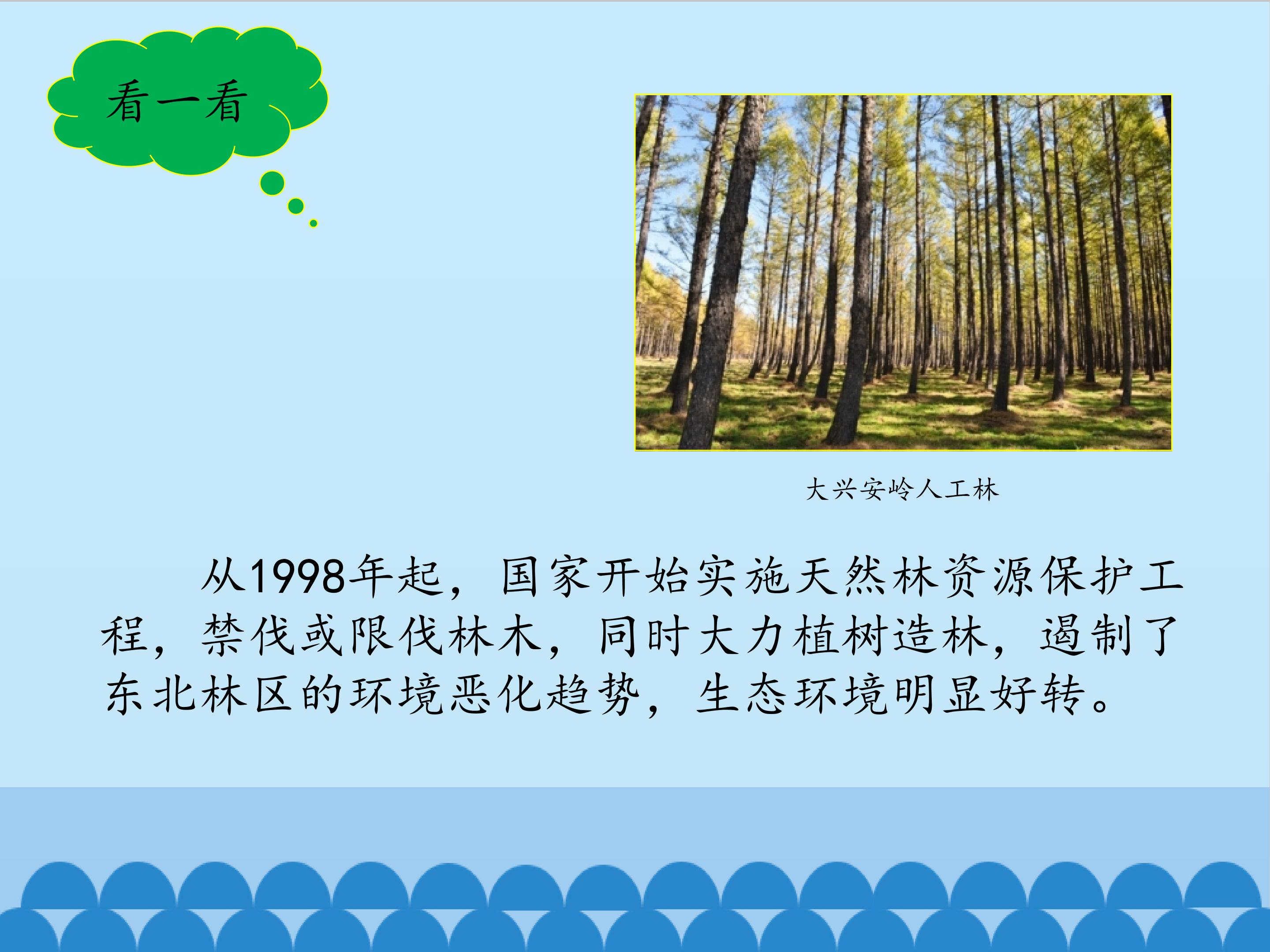 看一看

大兴安岭人工林

从1998年起，国家开始实施天然林资源保护工程，禁伐或限伐林木，同时大力植树造林，遏制了东北林区的环境恶化趋势，生态环境明显好转。